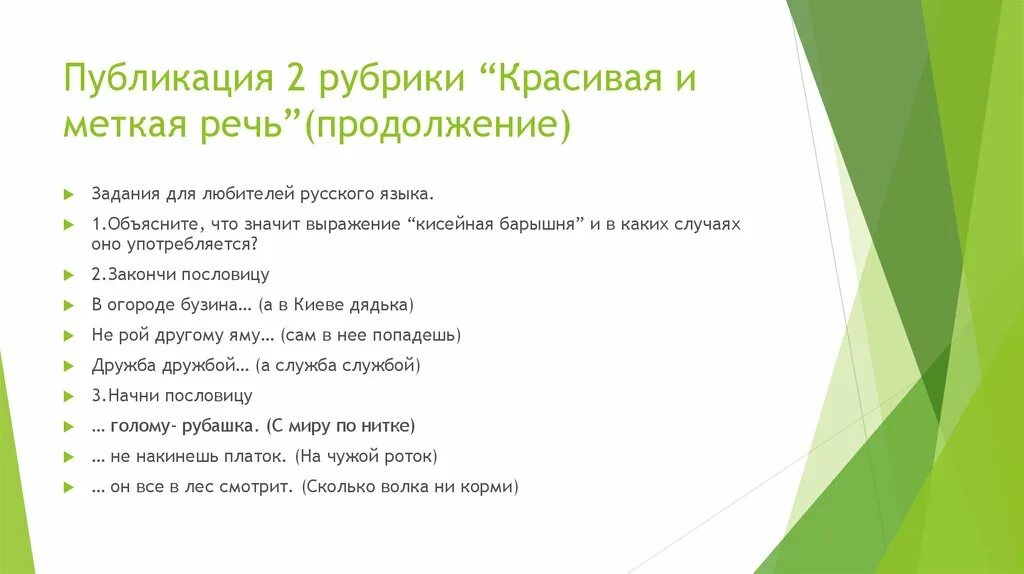 Публикация 2 рубрики “Красивая и меткая речь”(продолжение)

Задания для любителей русского языка.

1.Объясните, что значит выражение “кисейная барышня” и в каких случаях оно употребляется?

2.Закончи пословицу

В огороде бузина… (а в Киеве дядька)

Не рой другому яму… (сам в нее попадешь)

Дружба дружбой… (а служба службой)

3.Начни пословицу

… голому- рубашка. (С миру по нитке)

… не накинешь платок. (На чужой роток)

… он все в лес смотрит. (Сколько волка ни корми)